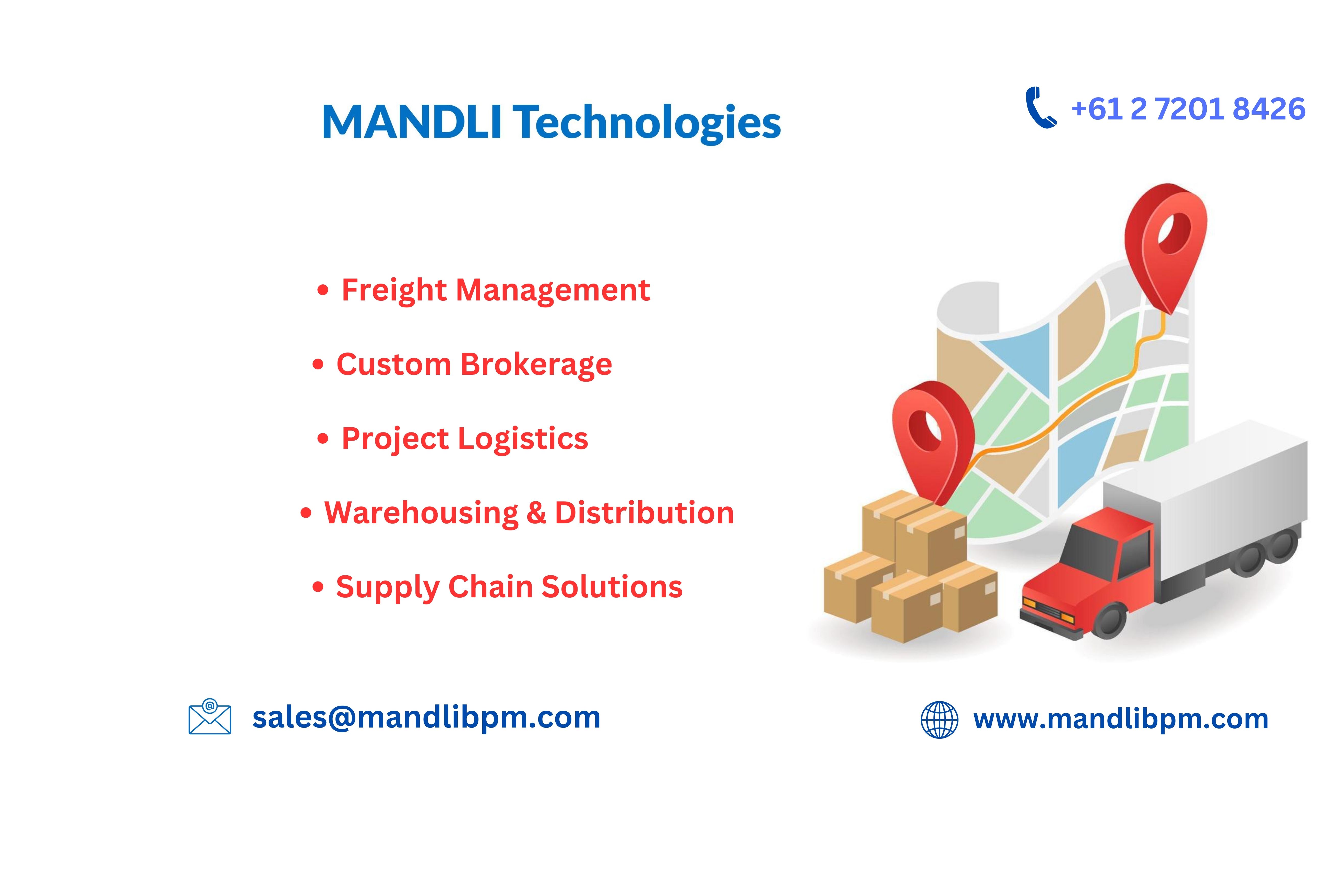 MANDLI Technologies

+61 2 7201 8426

• Freight Management
• Custom Brokerage
• Project Logistics
• Warehousing & Distribution
• Supply Chain Solutions

sales@mandlibpm.com

www.mandlibpm.com